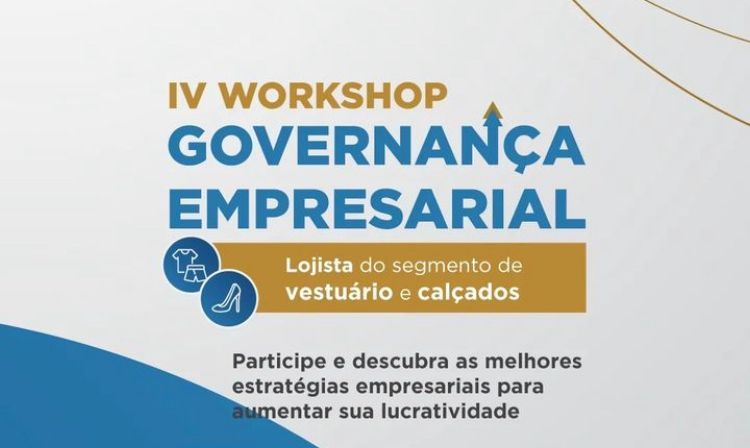 IV WORKSHOP
GOVERNANÇA
EMPRESARIAL

Lojista do segmento de vestuário e calçados

Participe e descubra as melhores estratégias empresariais para aumentar sua lucratividade